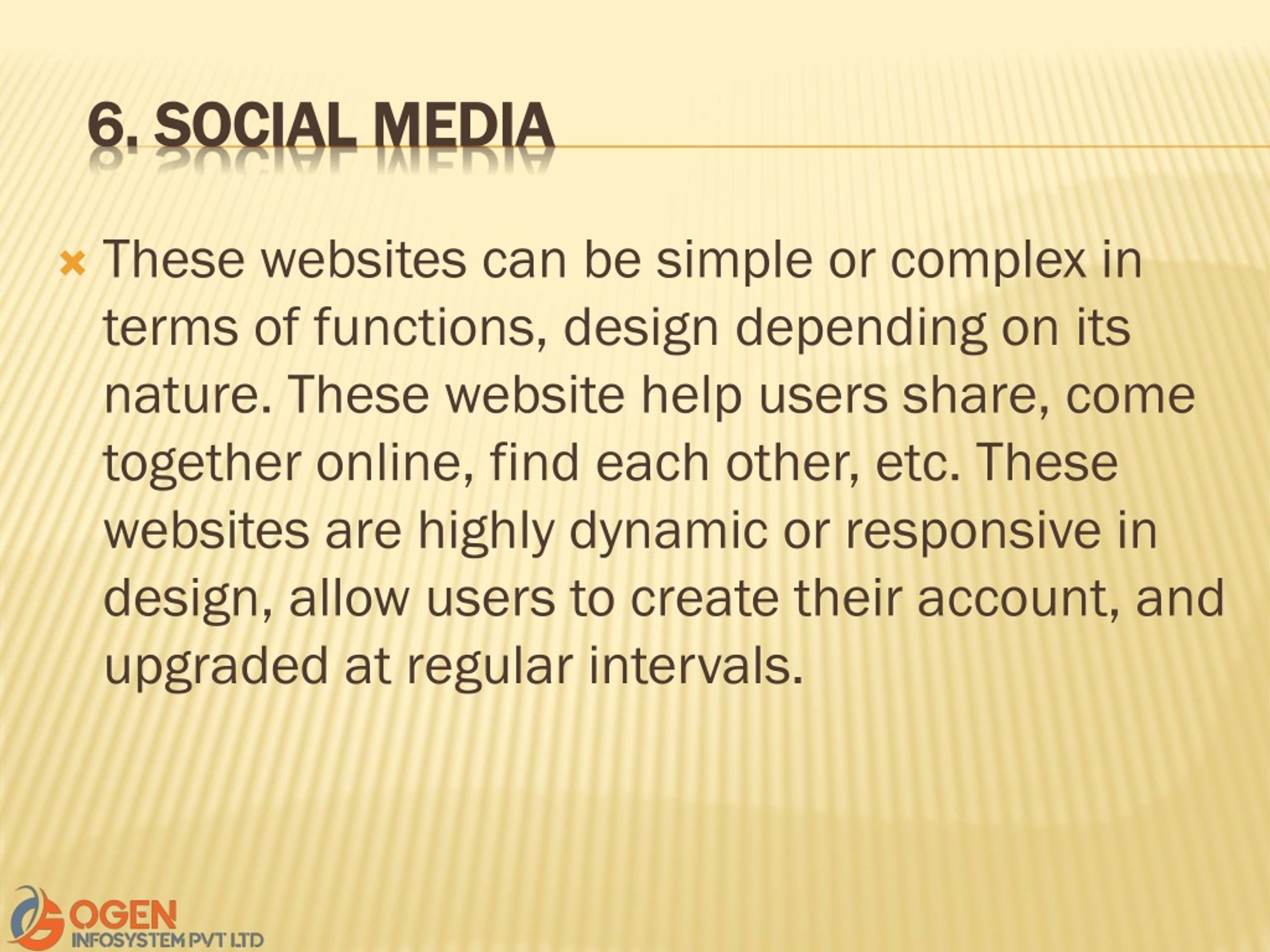 6. SOCIAL MEDIA

These websites can be simple or complex in terms of functions, design depending on its nature. These website help users share, come together online, find each other, etc. These websites are highly dynamic or responsive in design, allow users to create their account, and upgraded at regular intervals.

OGEN INFOSYSTEM PVT LTD